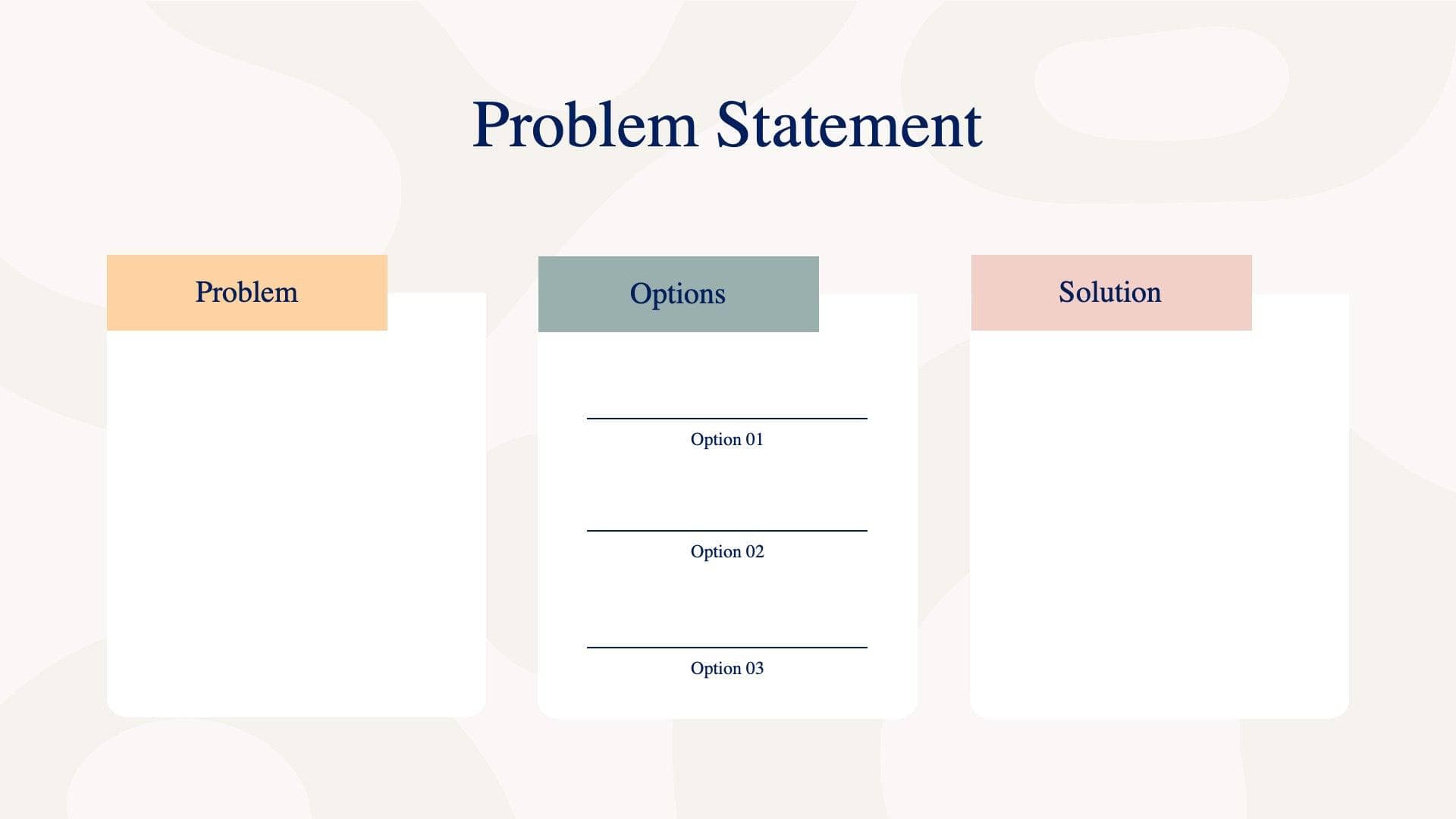 Problem Statement

Problem

Options

Option 01

Option 02

Option 03

Solution